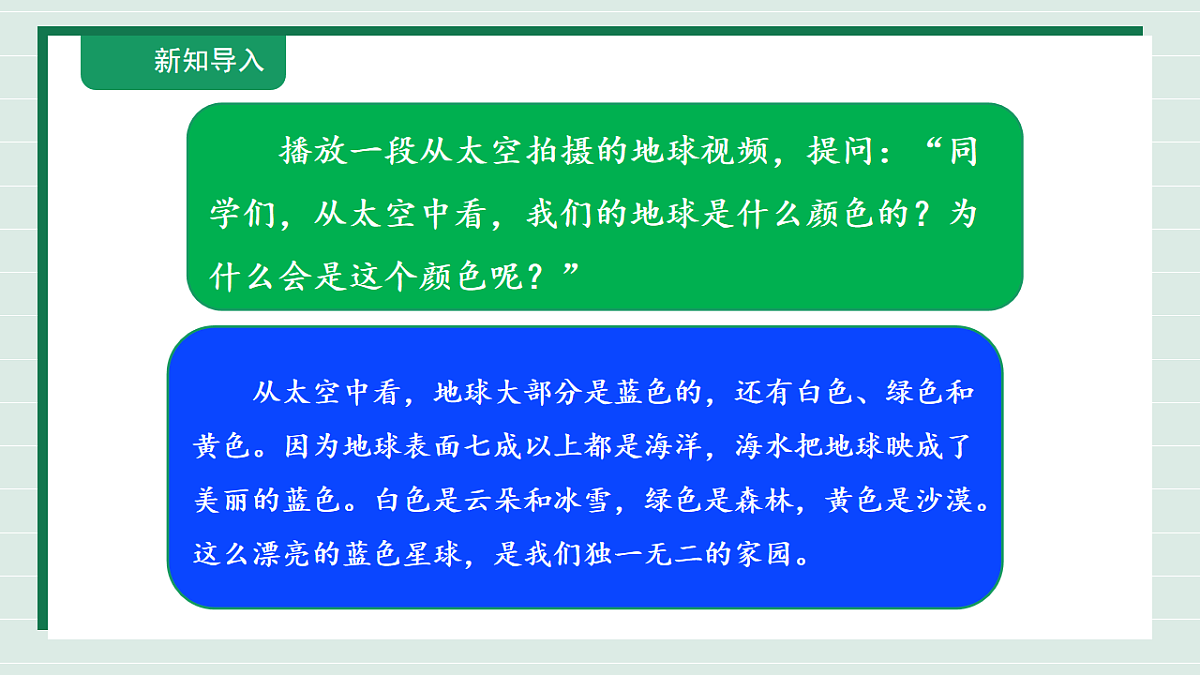 新知导入

播放一段从太空拍摄的地球视频，提问：“同学们，从太空中看，我们的地球是什么颜色的？为什么会是这个颜色呢？”

从太空中看，地球大部分是蓝色的，还有白色、绿色和黄色。因为地球表面七成以上都是海洋，海水把地球映成了美丽的蓝色。白色是云朵和冰雪，绿色是森林，黄色是沙漠。这么漂亮的蓝色星球，是我们独一无二的家园。